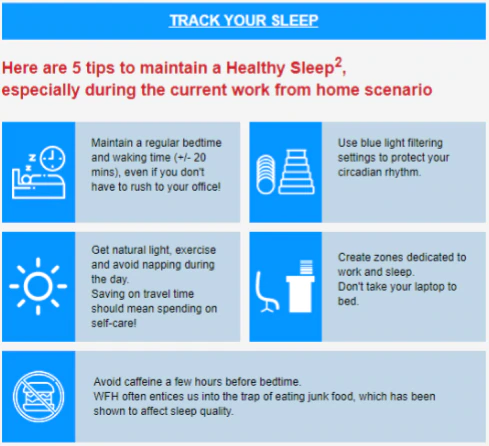 TRACK YOUR SLEEP

Here are 5 tips to maintain a Healthy Sleep$^2$, especially during the current work from home scenario

Maintain a regular bedtime and waking time (+/- 20 mins), even if you don't have to rush to your office!

Use blue light filtering settings to protect your circadian rhythm.

Get natural light, exercise and avoid napping during the day.
Saving on travel time should mean spending on self-care!

Create zones dedicated to work and sleep.
Don't take your laptop to bed.

Avoid caffeine a few hours before bedtime.
WFH often entices us into the trap of eating junk food, which has been shown to affect sleep quality.